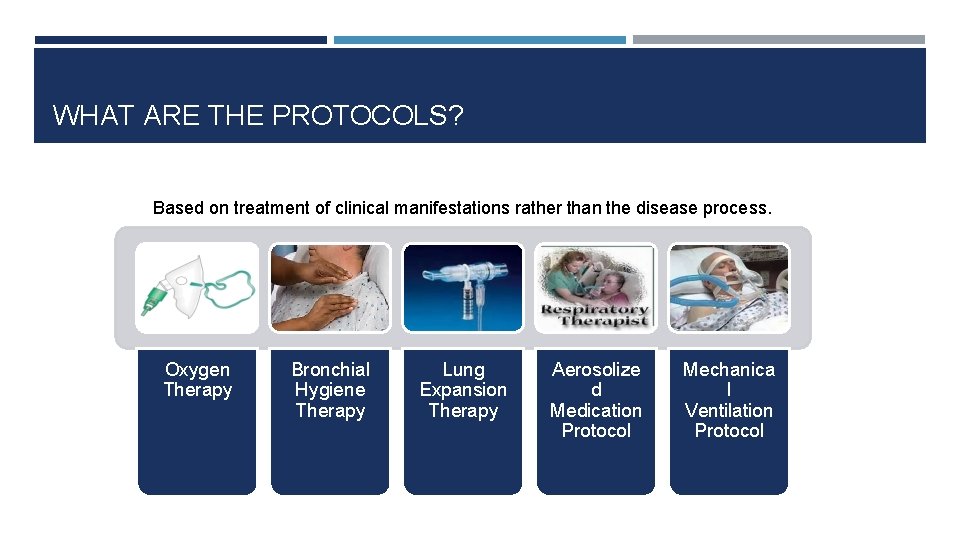 WHAT ARE THE PROTOCOLS?

Based on treatment of clinical manifestations rather than the disease process.

Respiratory Therapist

Oxygen Therapy

Bronchial Hygiene Therapy

Lung Expansion Therapy

Aerosolize d Medication Protocol

Mechanica l Ventilation Protocol